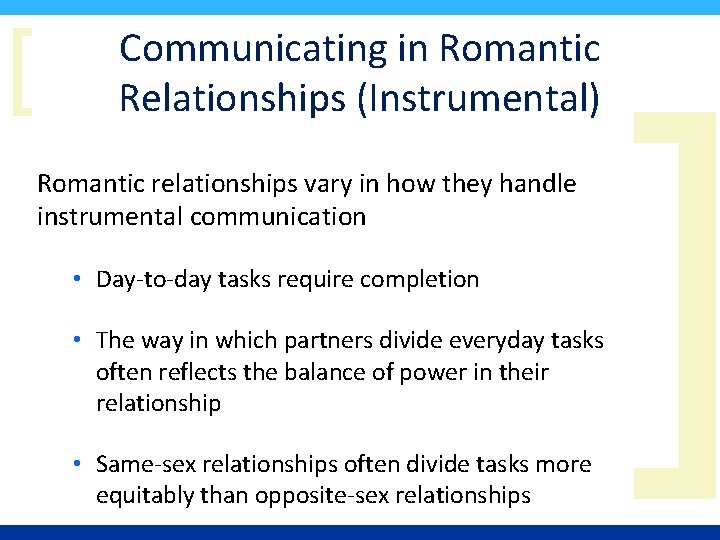 Communicating in Romantic Relationships (Instrumental)

Romantic relationships vary in how they handle instrumental communication

• Day-to-day tasks require completion

• The way in which partners divide everyday tasks often reflects the balance of power in their relationship

• Same-sex relationships often divide tasks more equitably than opposite-sex relationships